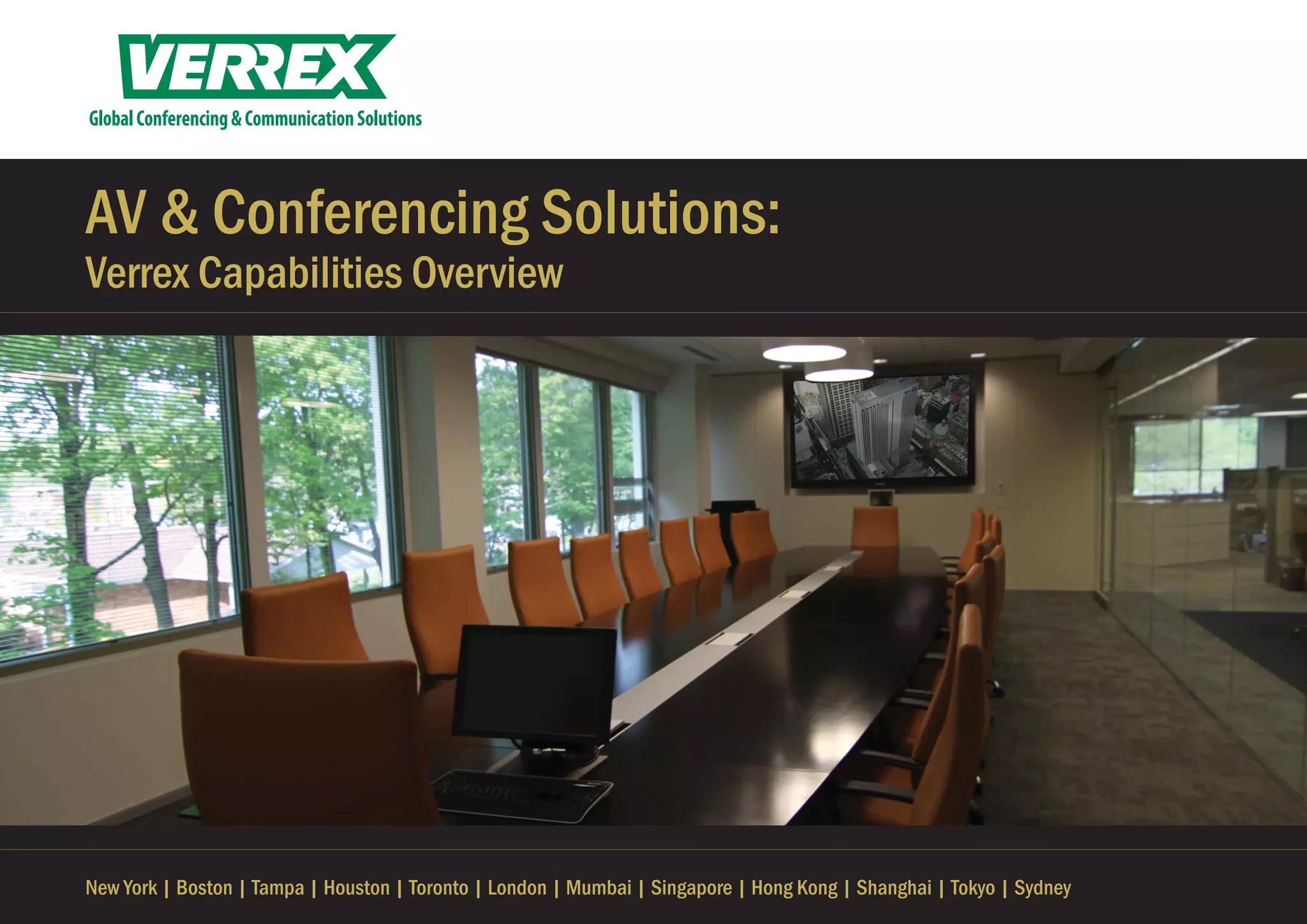 VERREX
Global Conferencing & Communication Solutions

AV & Conferencing Solutions:
Verrex Capabilities Overview

New York | Boston | Tampa | Houston | Toronto | London | Mumbai | Singapore | Hong Kong | Shanghai | Tokyo | Sydney